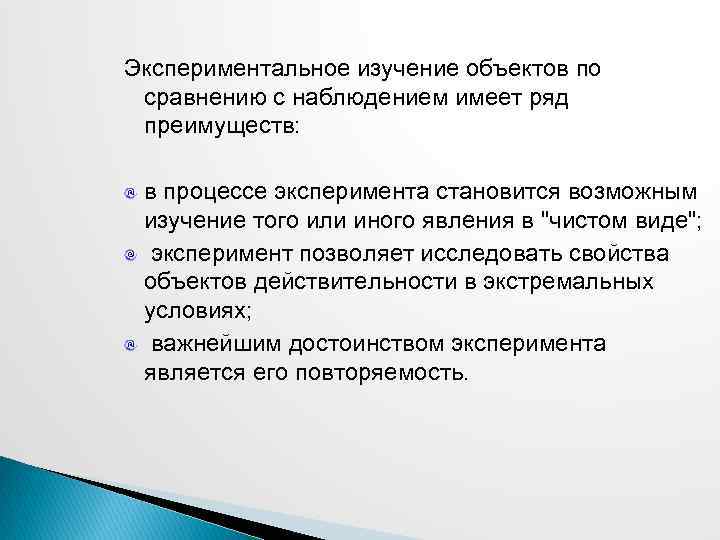 Экспериментальное изучение объектов по сравнению с наблюдением имеет ряд преимуществ:

в процессе эксперимента становится возможным изучение того или иного явления в "чистом виде";

эксперимент позволяет исследовать свойства объектов действительности в экстремальных условиях;

важнейшим достоинством эксперимента является его повторяемость.